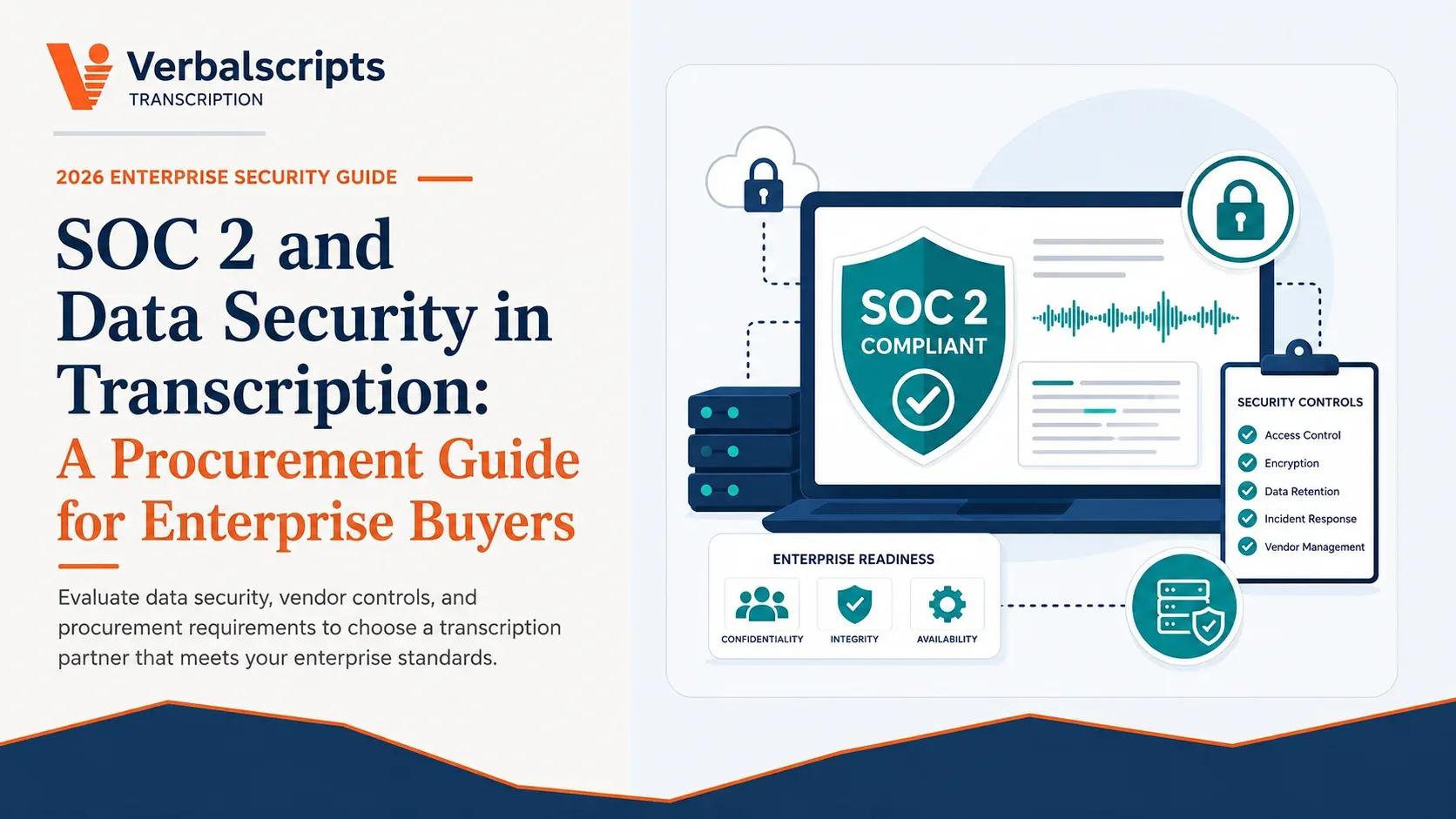 Verbalscripts
TRANSCRIPTION

2026 ENTERPRISE SECURITY GUIDE

SOC 2 and Data Security in Transcription: A Procurement Guide for Enterprise Buyers

Evaluate data security, vendor controls, and procurement requirements to choose a transcription partner that meets your enterprise standards.

SOC 2
COMPLIANT

SECURITY CONTROLS
Access Control
Encryption
Data Retention
Incident Response
Vendor Management

ENTERPRISE READINESS
CONFIDENTIALITY
INTEGRITY
AVAILABILITY